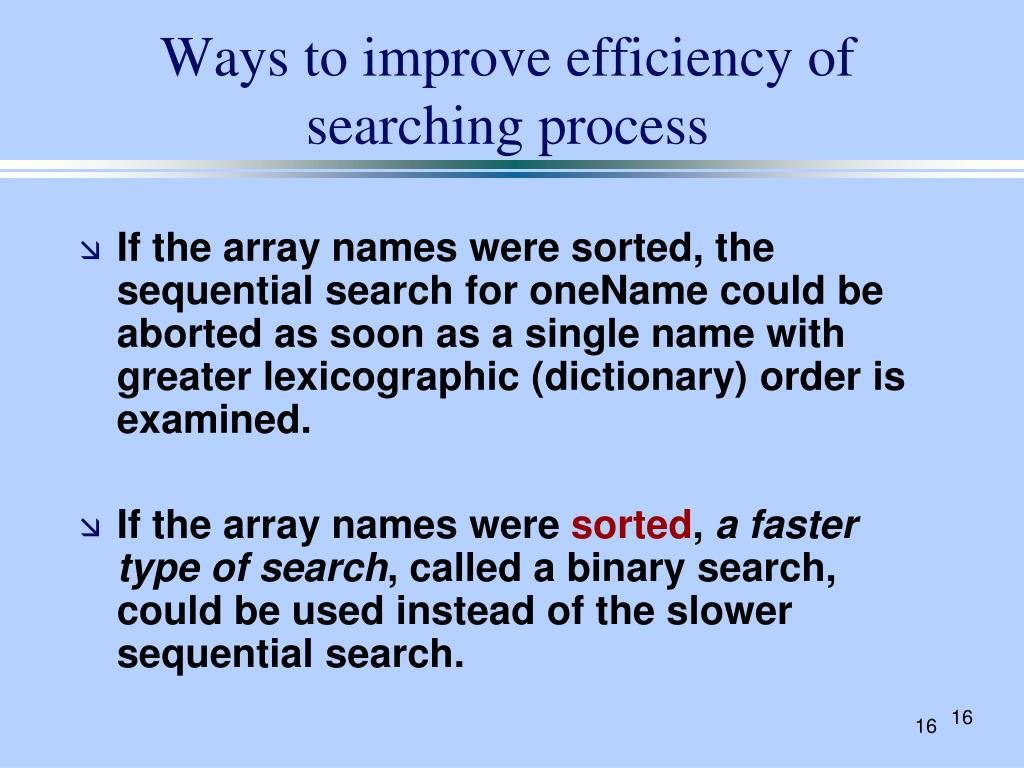 Ways to improve efficiency of searching process

If the array names were sorted, the sequential search for oneName could be aborted as soon as a single name with greater lexicographic (dictionary) order is examined.

If the array names were sorted, a faster type of search, called a binary search, could be used instead of the slower sequential search.

16 16